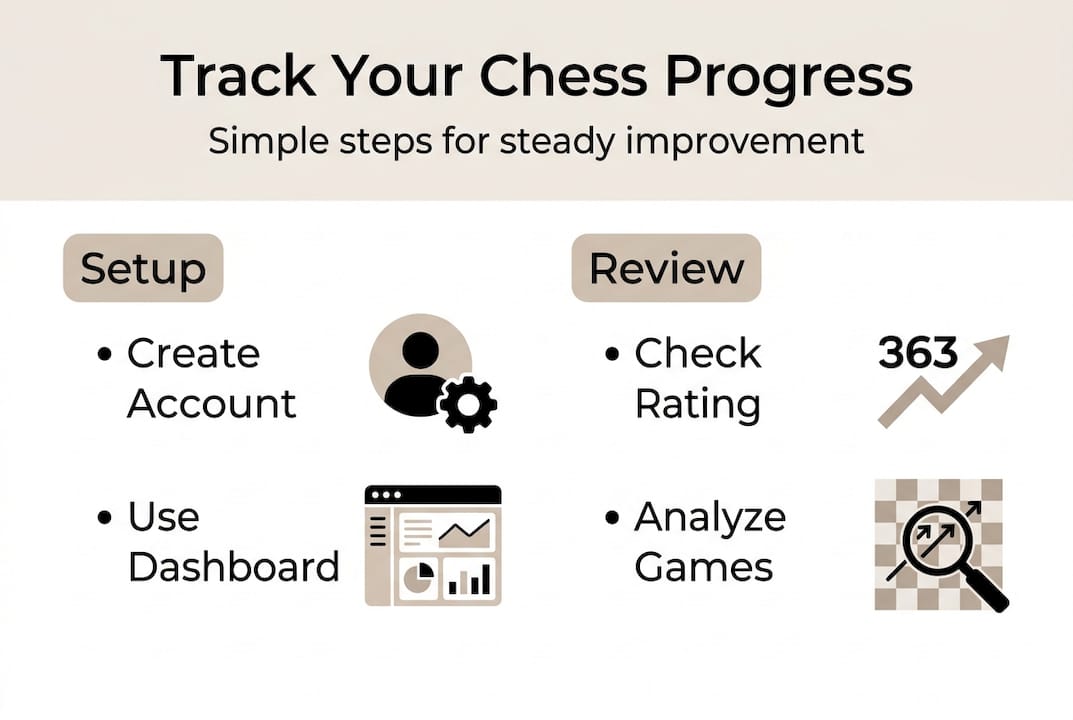 Track Your Chess Progress

Simple steps for steady improvement

Setup

• Create Account

• Use Dashboard

Review

• Check Rating

363

• Analyze Games